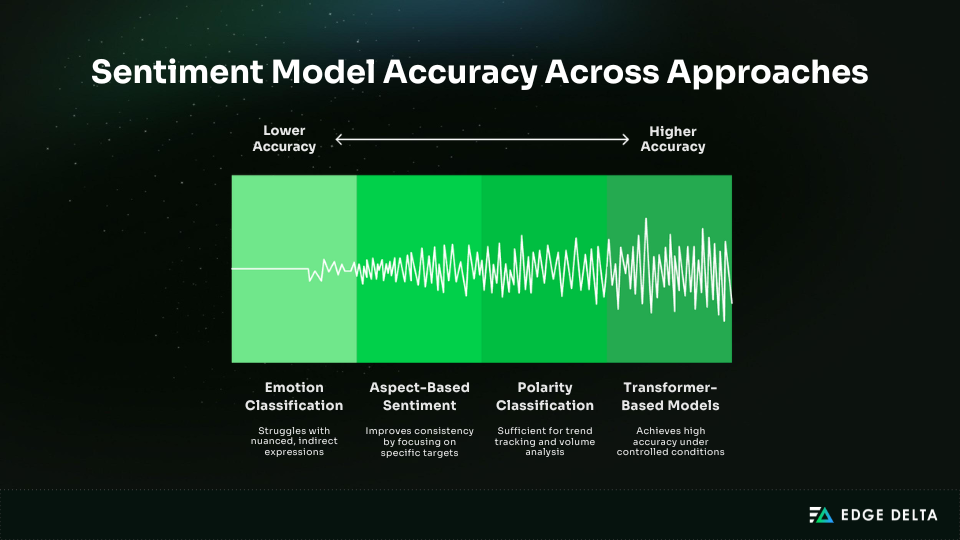 Sentiment Model Accuracy Across Approaches

Lower Accuracy

Higher Accuracy

Emotion Classification

Struggles with nuanced, indirect expressions

Aspect-Based Sentiment

Improves consistency by focusing on specific targets

Polarity Classification

Sufficient for trend tracking and volume analysis

Transformer-Based Models

Achieves high accuracy under controlled conditions

EDGE DELTA